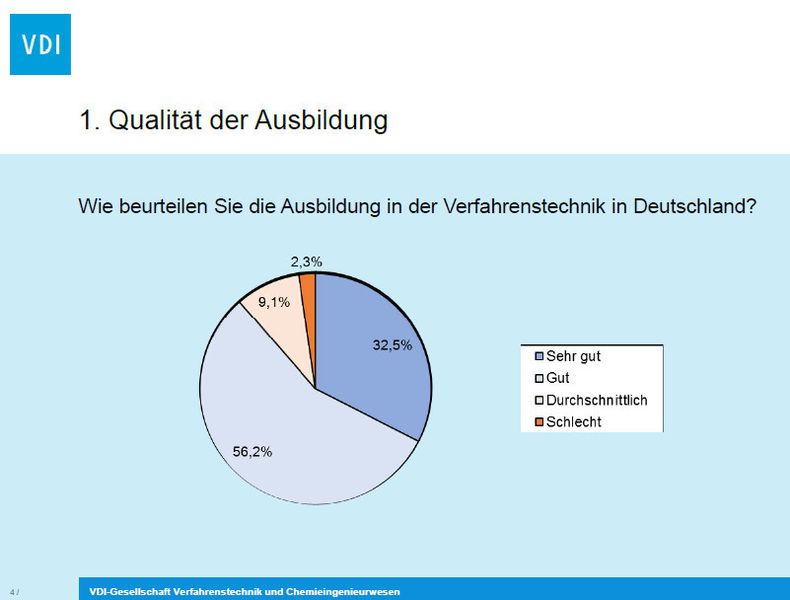 VDI

1. Qualität der Ausbildung

Wie beurteilen Sie die Ausbildung in der Verfahrenstechnik in Deutschland?

2,3%
9,1%
32,5%
56,2%

Sehr gut
Gut
Durchschnittlich
Schlecht

4 /

VDI-Gesellschaft Verfahrenstechnik und Chemieingenieurwesen